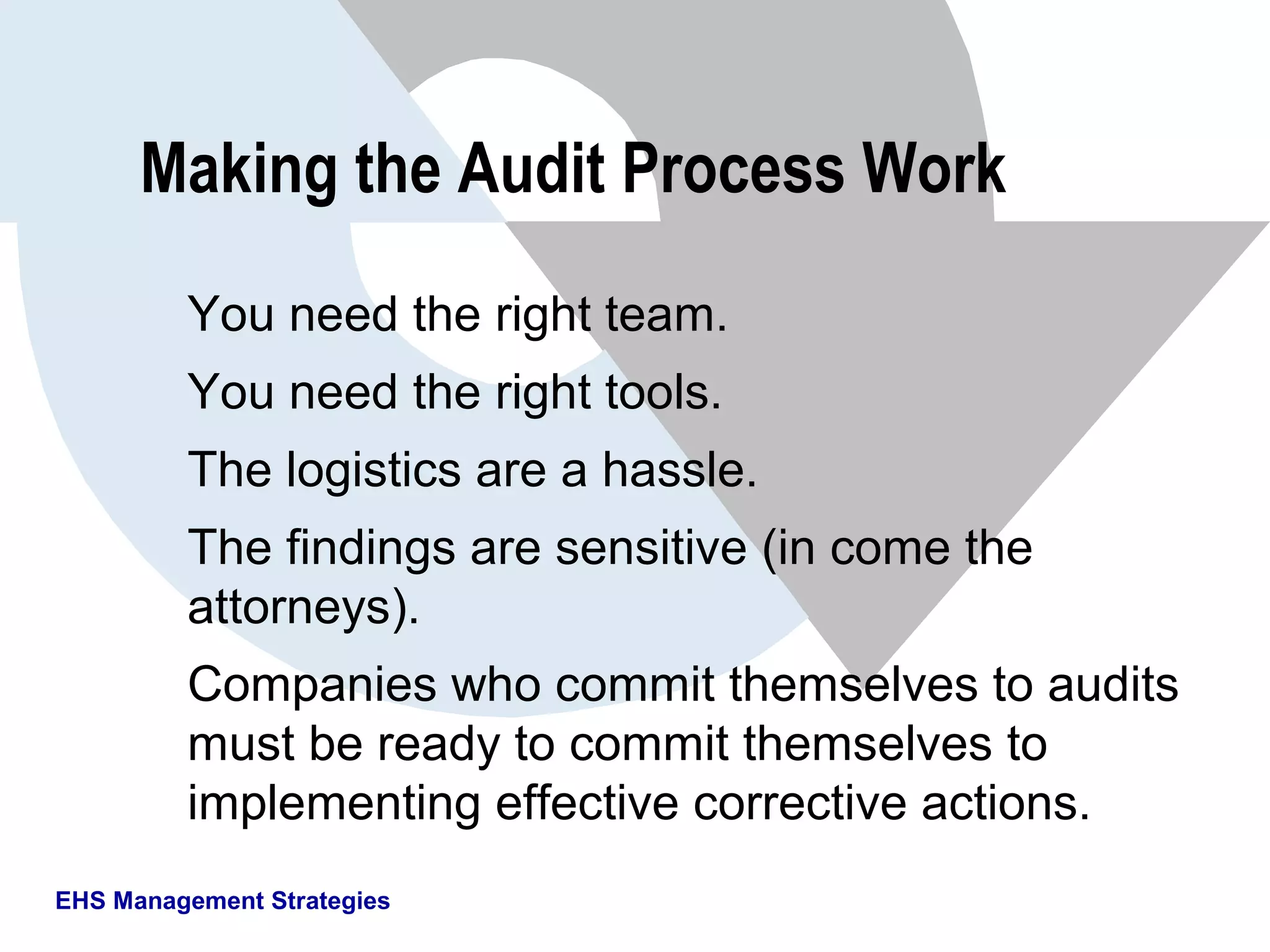 Making the Audit Process Work

You need the right team.

You need the right tools.

The logistics are a hassle.

The findings are sensitive (in come the attorneys).

Companies who commit themselves to audits must be ready to commit themselves to implementing effective corrective actions.

EHS Management Strategies